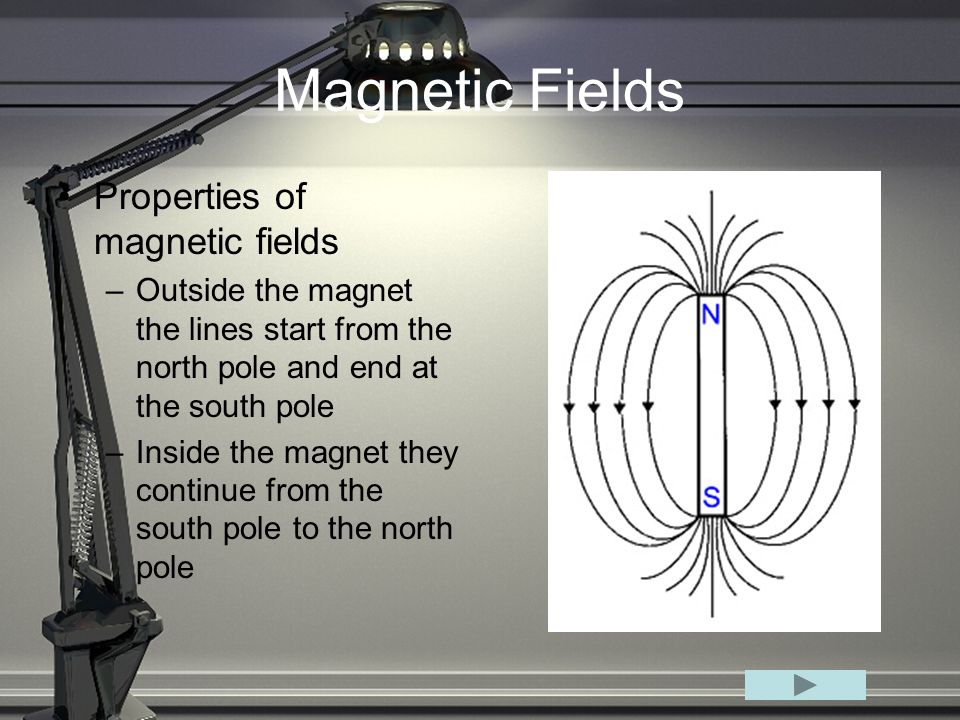 Magnetic Fields

Properties of magnetic fields

– Outside the magnet the lines start from the north pole and end at the south pole

– Inside the magnet they continue from the south pole to the north pole

N

S